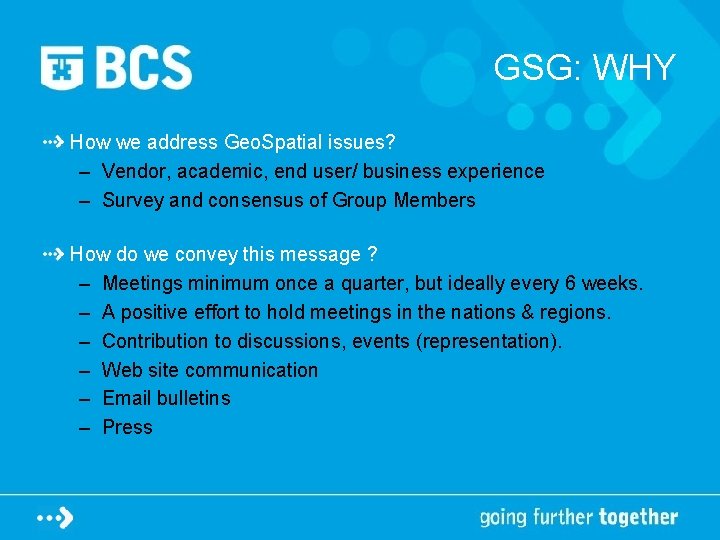 BCS

GSG: WHY

How we address GeoSpatial issues?
– Vendor, academic, end user/ business experience
– Survey and consensus of Group Members

How do we convey this message ?
– Meetings minimum once a quarter, but ideally every 6 weeks.
– A positive effort to hold meetings in the nations & regions.
– Contribution to discussions, events (representation).
– Web site communication
– Email bulletins
– Press

going further together